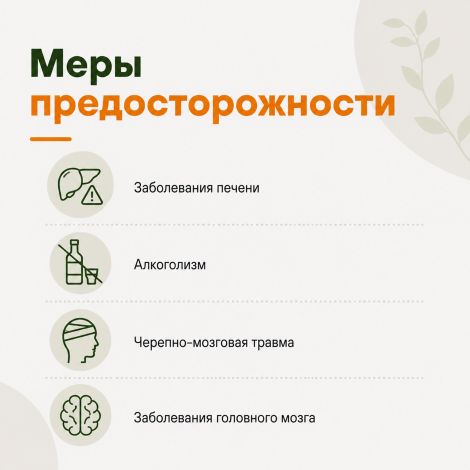 Меры предосторожности

Заболевания печени

Алкоголизм

Черепно-мозговая травма

Заболевания головного мозга